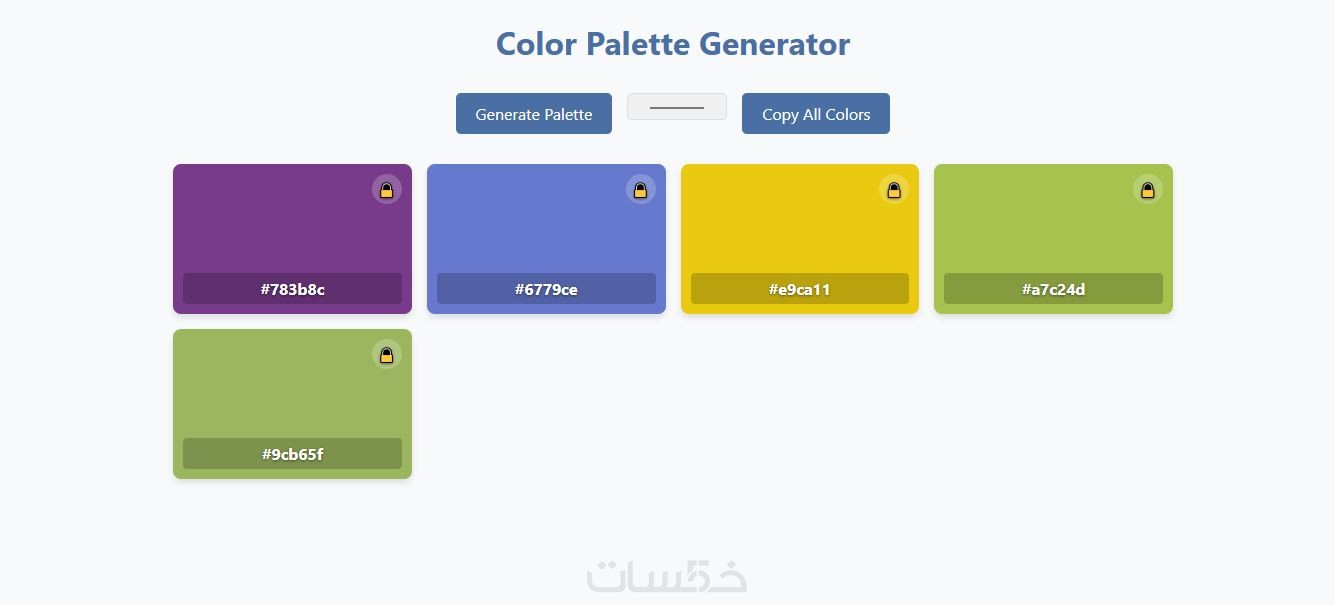 Color Palette Generator

Generate Palette

Copy All Colors

#783b8c

#6779ce

#e9ca11

#a7c24d

#9cb65f

خمسات